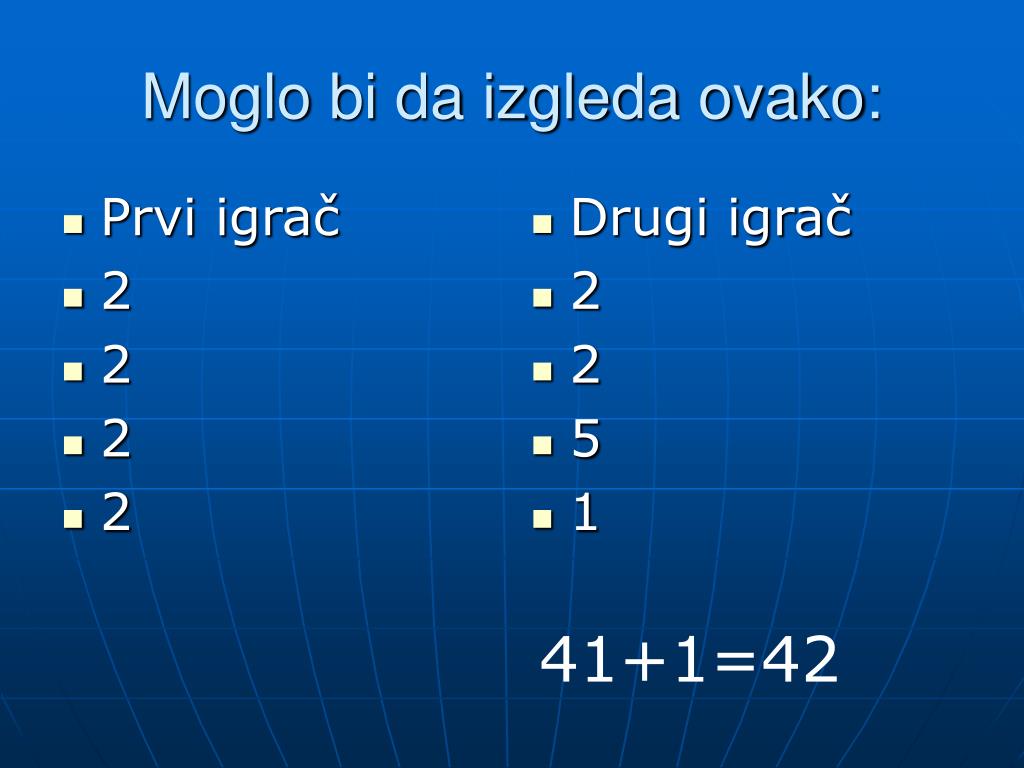 Moglo bi da izgleda ovako:

- Prvi igrač
- 2
- 2
- 2
- 2

- Drugi igrač
- 2
- 2
- 5
- 1

$41+1=42$